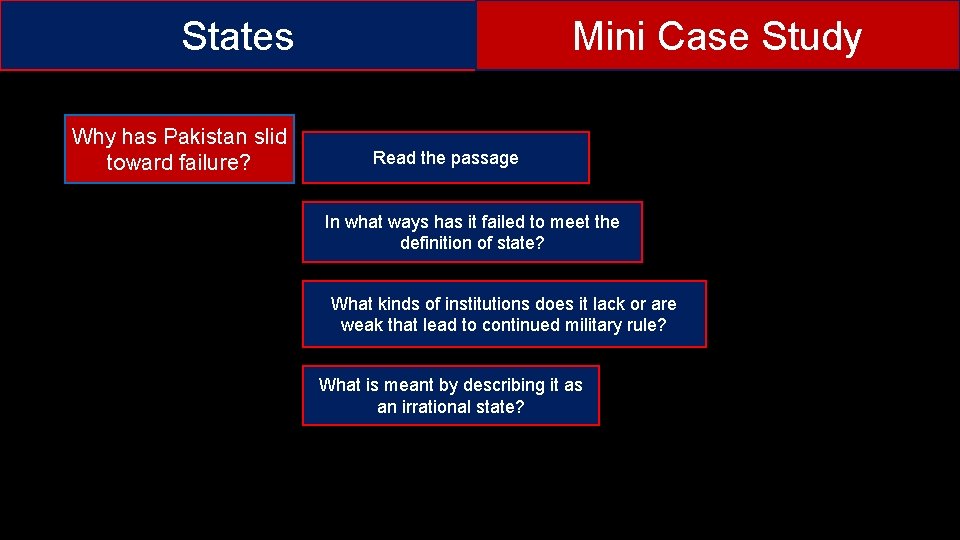 States

Mini Case Study

Why has Pakistan slid toward failure?

Read the passage

In what ways has it failed to meet the definition of state?

What kinds of institutions does it lack or are weak that lead to continued military rule?

What is meant by describing it as an irrational state?